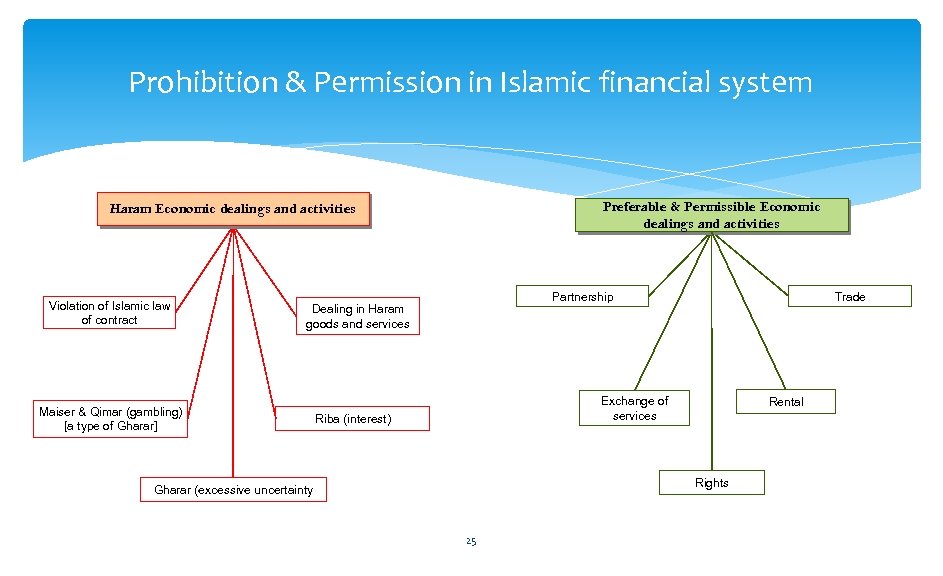 Prohibition & Permission in Islamic financial system

Haram Economic dealings and activities

Violation of Islamic law of contract

Dealing in Haram goods and services

Maiser & Qimar (gambling) [a type of Gharar]

Riba (interest)

Gharar (excessive uncertainty

Preferable & Permissible Economic dealings and activities

Partnership

Trade

Exchange of services

Rental

Rights

25